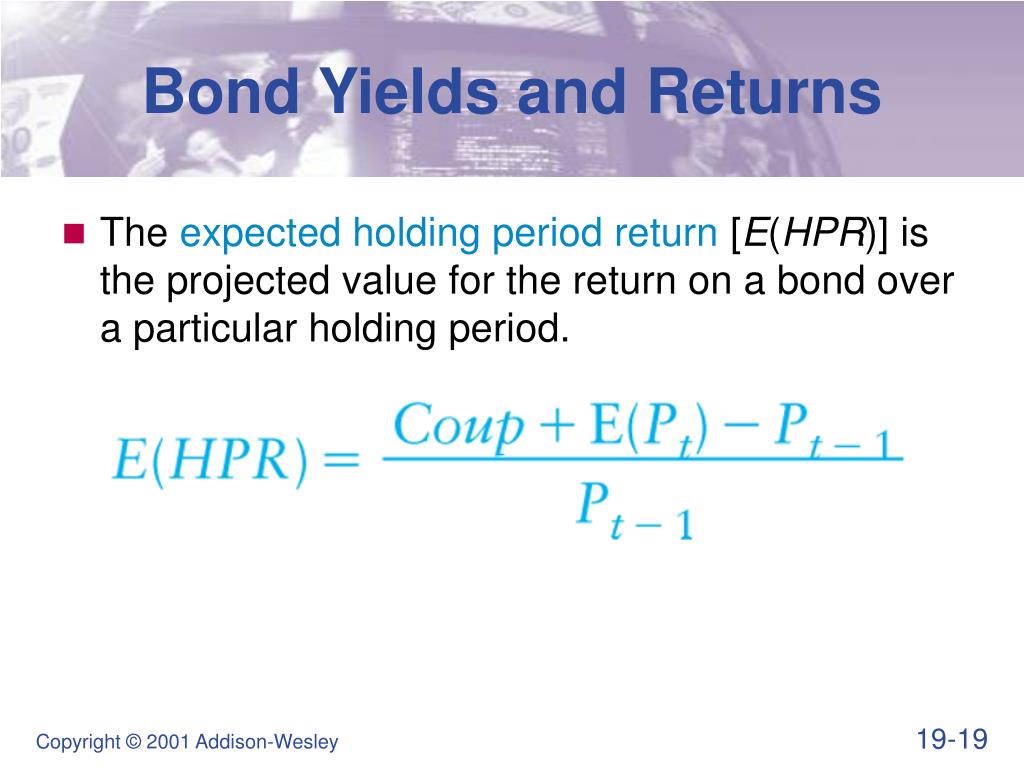 Bond Yields and Returns

The expected holding period return [$E(HPR)$] is the projected value for the return on a bond over a particular holding period.

$E(HPR) = \frac{Coup + E(P_t) - P_{t-1}}{P_{t-1}}$

Copyright © 2001 Addison-Wesley

19-19